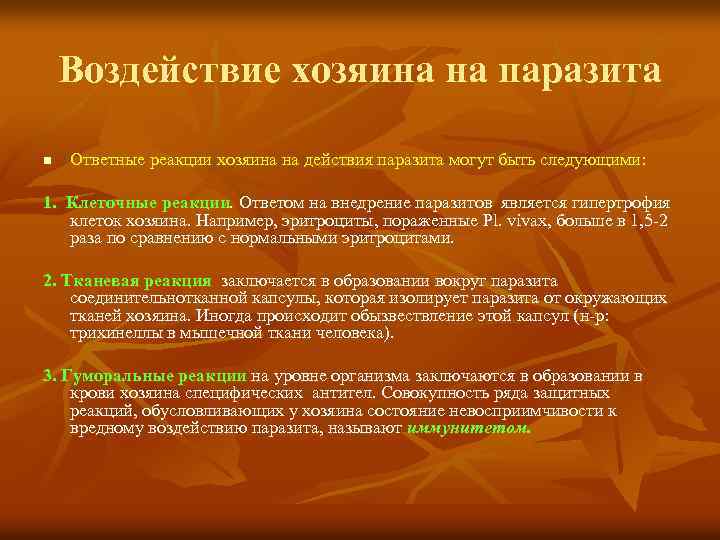 Воздействие хозяина на паразита

Ответные реакции хозяина на действия паразита могут быть следующими:

1. Клеточные реакции. Ответом на внедрение паразитов является гипертрофия клеток хозяина. Например, эритроциты, пораженные Pl. vivax, больше в 1,5-2 раза по сравнению с нормальными эритроцитами.

2. Тканевая реакция заключается в образовании вокруг паразита соединительнотканной капсулы, которая изолирует паразита от окружающих тканей хозяина. Иногда происходит обызвествление этой капсул (н-р: трихинеллы в мышечной ткани человека).

3. Гуморальные реакции на уровне организма заключаются в образовании в крови хозяина специфических антител. Совокупность ряда защитных реакций, обусловливающих у хозяина состояние невосприимчивости к вредному воздействию паразита, называют иммунитетом.